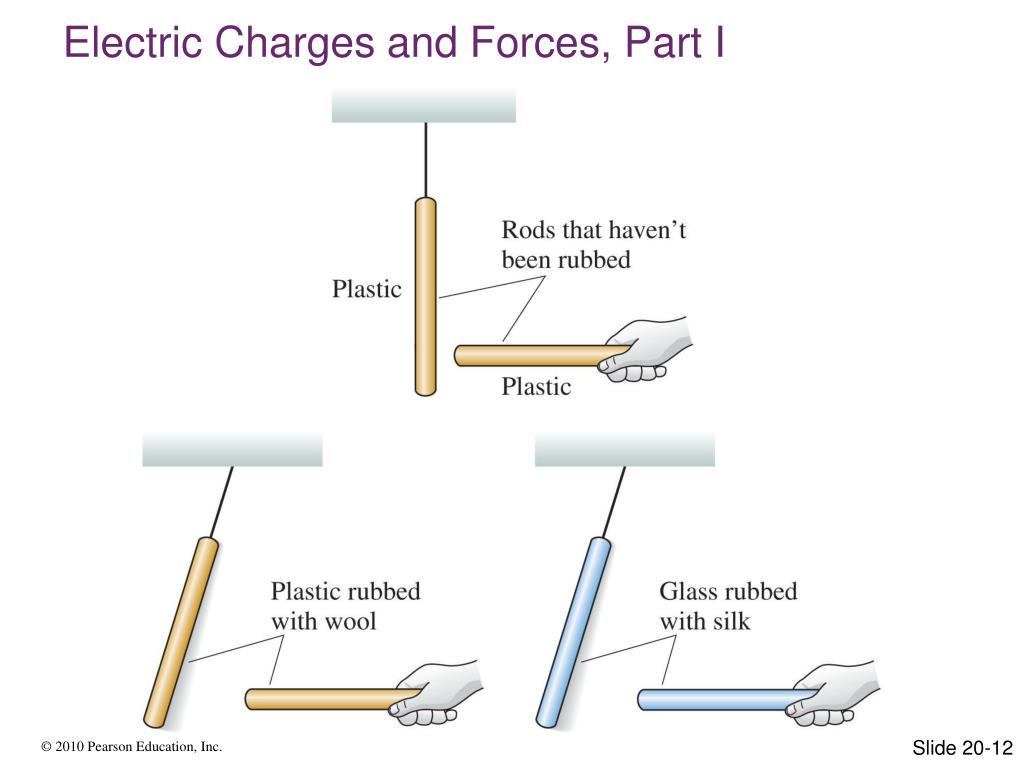 Electric Charges and Forces, Part I

Rods that haven't been rubbed

Plastic

Plastic

Plastic rubbed with wool

Glass rubbed with silk

© 2010 Pearson Education, Inc.

Slide 20-12